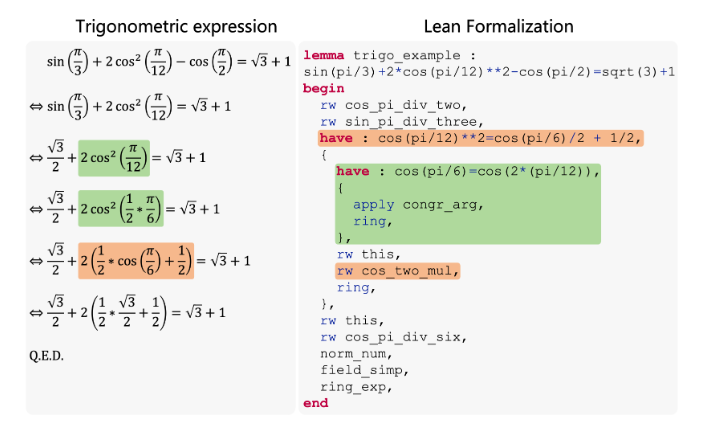 Trigonometric expression

$\sin\left(\frac{\pi}{3}\right) + 2\cos^2\left(\frac{\pi}{12}\right) - \cos\left(\frac{\pi}{2}\right) = \sqrt{3} + 1$

$\Leftrightarrow \sin\left(\frac{\pi}{3}\right) + 2\cos^2\left(\frac{\pi}{12}\right) = \sqrt{3} + 1$

$\Leftrightarrow \frac{\sqrt{3}}{2} + 2\cos^2\left(\frac{\pi}{12}\right) = \sqrt{3} + 1$

$\Leftrightarrow \frac{\sqrt{3}}{2} + 2\cos^2\left(\frac{1}{2} * \frac{\pi}{6}\right) = \sqrt{3} + 1$

$\Leftrightarrow \frac{\sqrt{3}}{2} + 2\left(\frac{1}{2} * \cos\left(\frac{\pi}{6}\right) + \frac{1}{2}\right) = \sqrt{3} + 1$

$\Leftrightarrow \frac{\sqrt{3}}{2} + 2\left(\frac{1}{2} * \frac{\sqrt{3}}{2} + \frac{1}{2}\right) = \sqrt{3} + 1$

Q.E.D.

Lean Formalization

lemma trigo_example :
sin(pi/3)+2*cos(pi/12)**2-cos(pi/2)=sqrt(3)+1
begin
rw cos_pi_div_two,
rw sin_pi_div_three,
have : cos(pi/12)**2=cos(pi/6)/2 + 1/2,
{
have : cos(pi/6)=cos(2*(pi/12)),
{
apply congr_arg,
ring,
},
rw this,
rw cos_two_mul,
ring,
},
rw this,
rw cos_pi_div_six,
norm_num,
field_simp,
ring_exp,
end